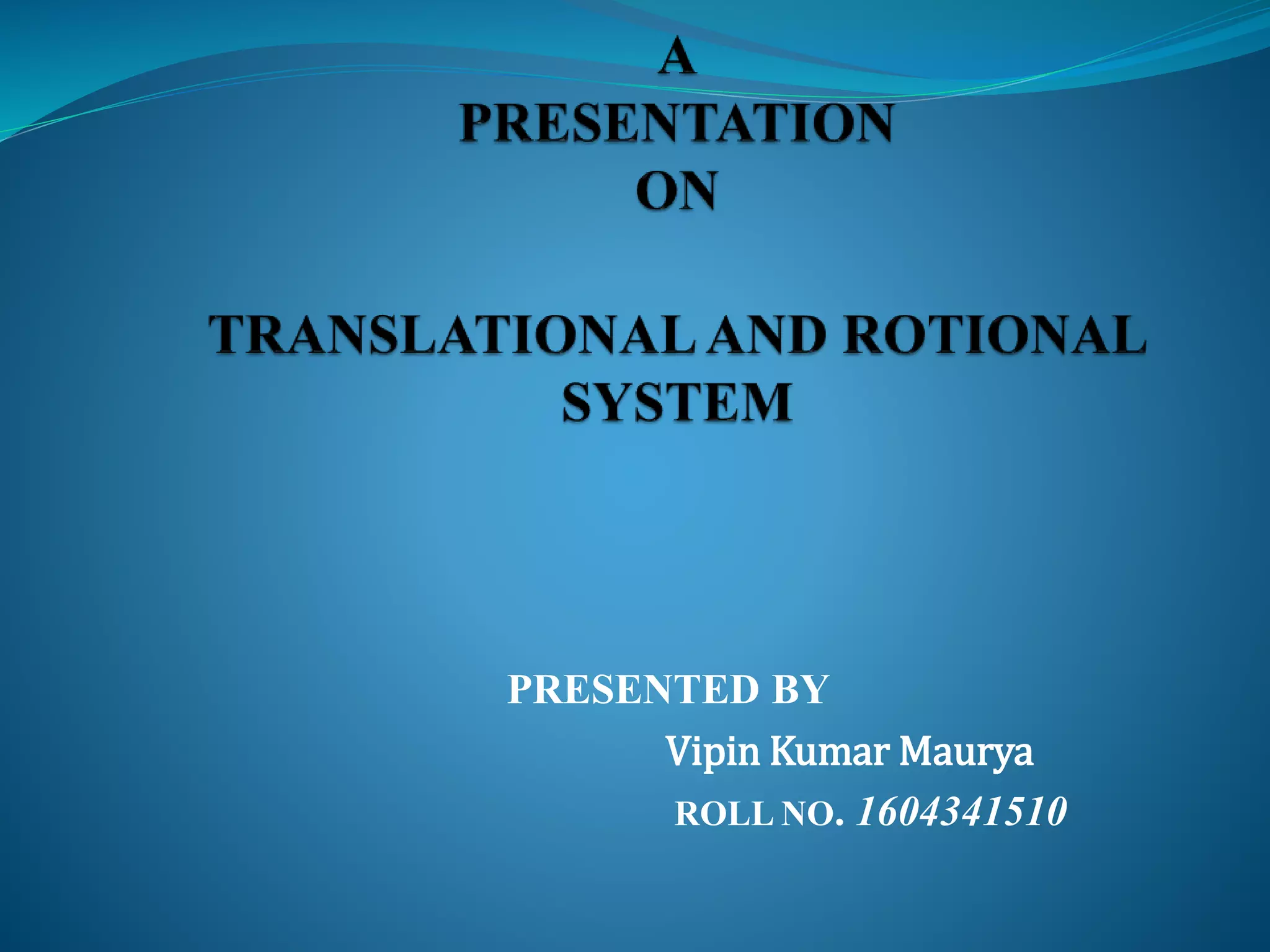 A
PRESENTATION
ON

TRANSLATIONAL AND ROTIONAL SYSTEM

PRESENTED BY
Vipin Kumar Maurya
ROLL NO. 1604341510